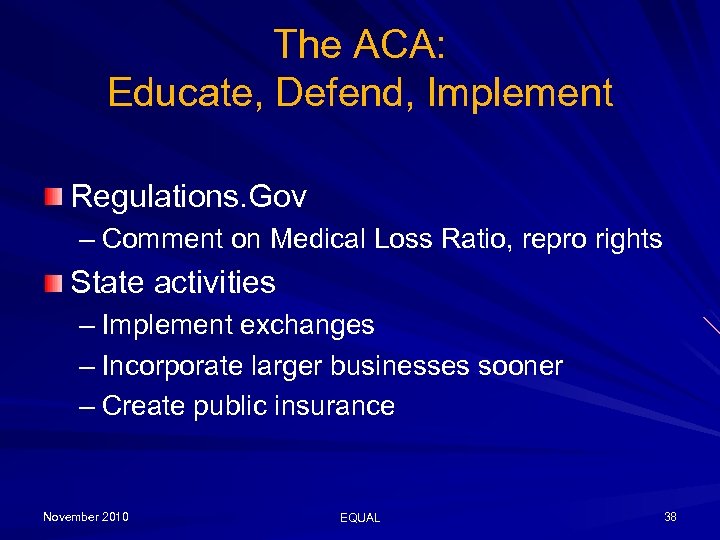 The ACA:
Educate, Defend, Implement

Regulations.Gov
– Comment on Medical Loss Ratio, repro rights

State activities
– Implement exchanges
– Incorporate larger businesses sooner
– Create public insurance

November 2010
EQUAL
38